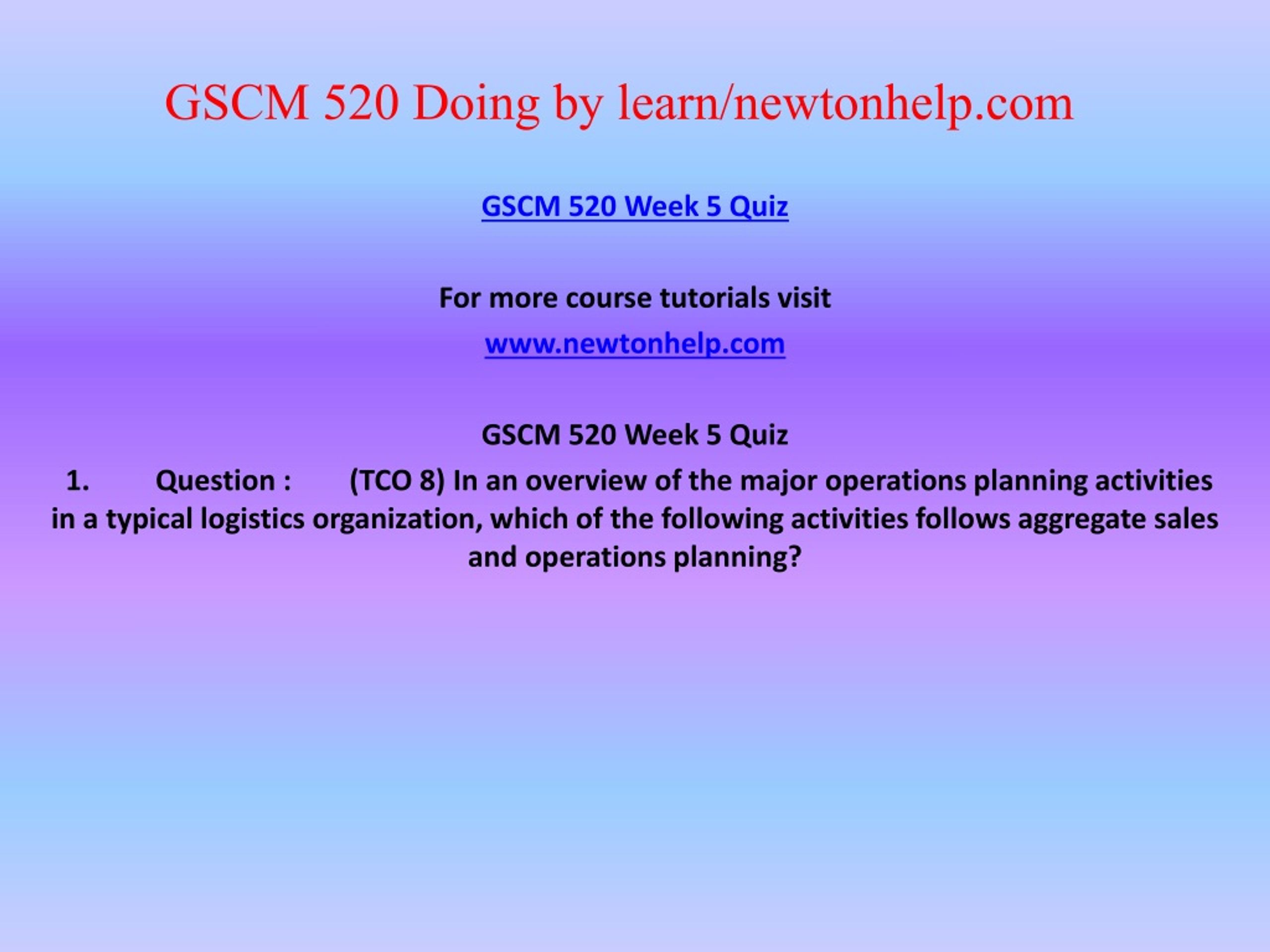 GSCM 520 Doing by learn/newtonhelp.com

GSCM 520 Week 5 Quiz

For more course tutorials visit

www.newtonhelp.com

GSCM 520 Week 5 Quiz

1. Question : (TCO 8) In an overview of the major operations planning activities in a typical logistics organization, which of the following activities follows aggregate sales and operations planning?